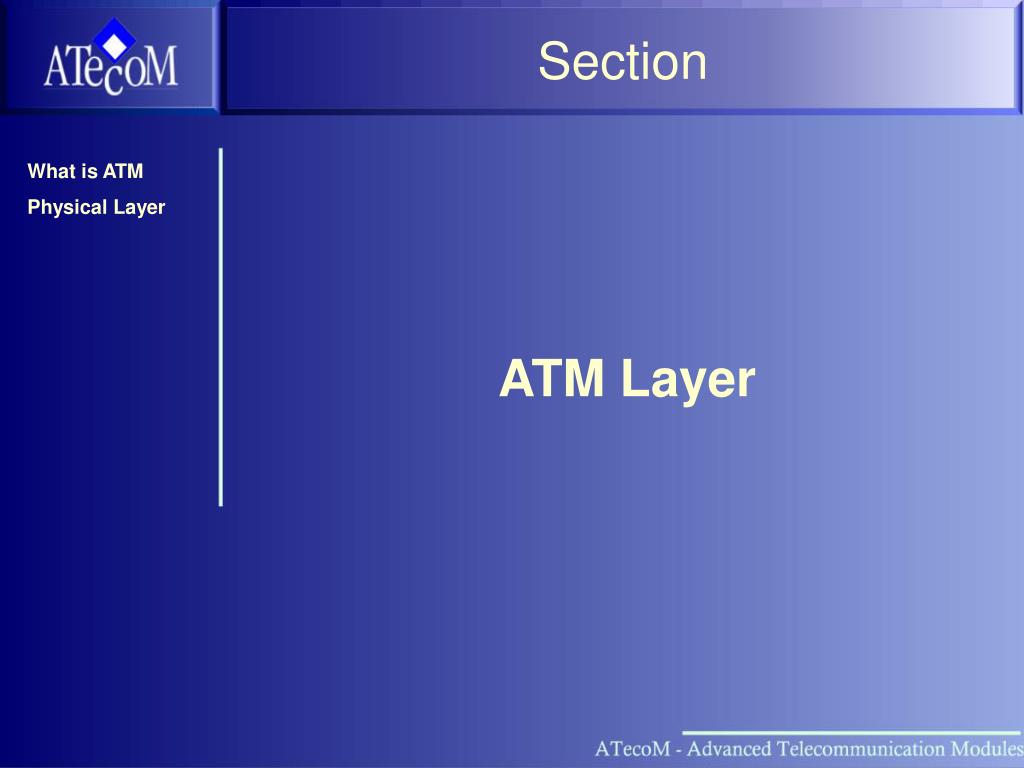 ATecoM

Section

What is ATM

Physical Layer

ATM Layer

ATecoM - Advanced Telecommunication Modules